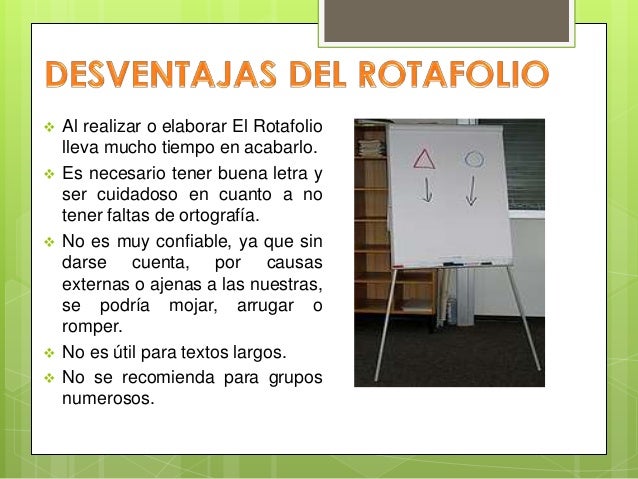 DESVENTAJAS DEL ROTAFOLIO

❖ Al realizar o elaborar El Rotafolio lleva mucho tiempo en acabarlo.
❖ Es necesario tener buena letra y ser cuidadoso en cuanto a no tener faltas de ortografía.
❖ No es muy confiable, ya que sin darse cuenta, por causas externas o ajenas a las nuestras, se podría mojar, arrugar o romper.
❖ No es útil para textos largos.
❖ No se recomienda para grupos numerosos.